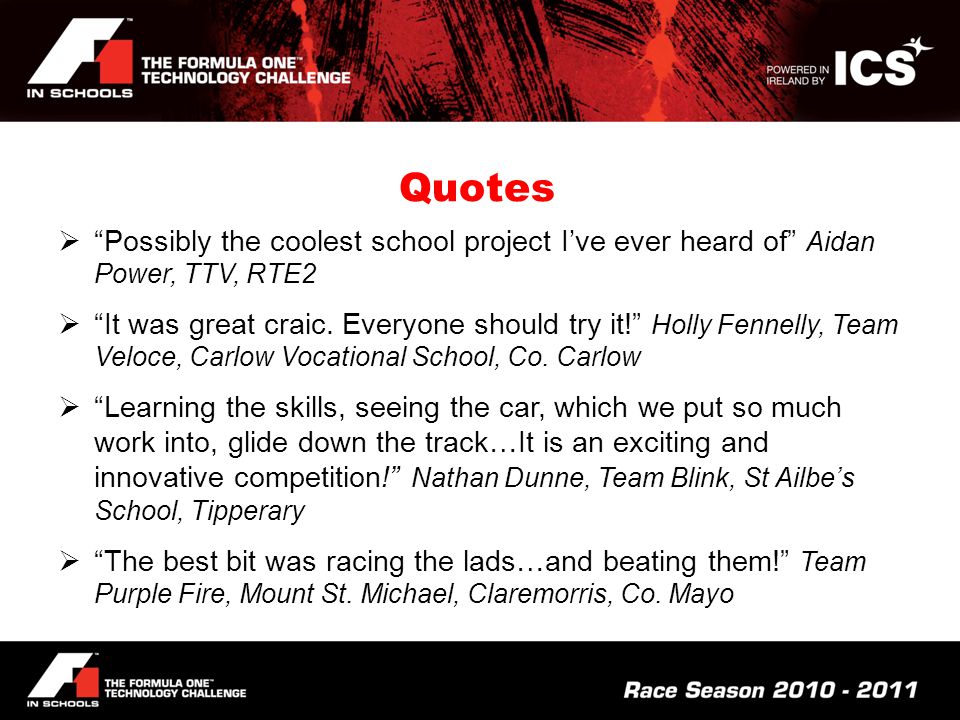 F1 IN SCHOOLS
THE FORMULA ONE™ TECHNOLOGY CHALLENGE

POWERED IN IRELAND BY ICS

Quotes

➢ “Possibly the coolest school project I’ve ever heard of” Aidan Power, TTV, RTE2

➢ “It was great craic. Everyone should try it!” Holly Fennelly, Team Veloce, Carlow Vocational School, Co. Carlow

➢ “Learning the skills, seeing the car, which we put so much work into, glide down the track…It is an exciting and innovative competition!” Nathan Dunne, Team Blink, St Ailbe’s School, Tipperary

➢ “The best bit was racing the lads…and beating them!” Team Purple Fire, Mount St. Michael, Claremorris, Co. Mayo

F1 IN SCHOOLS
THE FORMULA ONE™ TECHNOLOGY CHALLENGE

Race Season 2010 - 2011